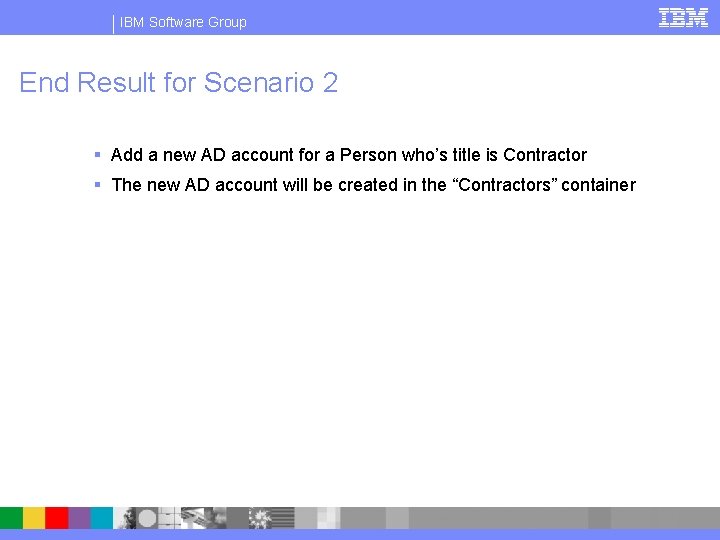 IBM Software Group

IBM

End Result for Scenario 2

▪ Add a new AD account for a Person who’s title is Contractor

▪ The new AD account will be created in the “Contractors” container